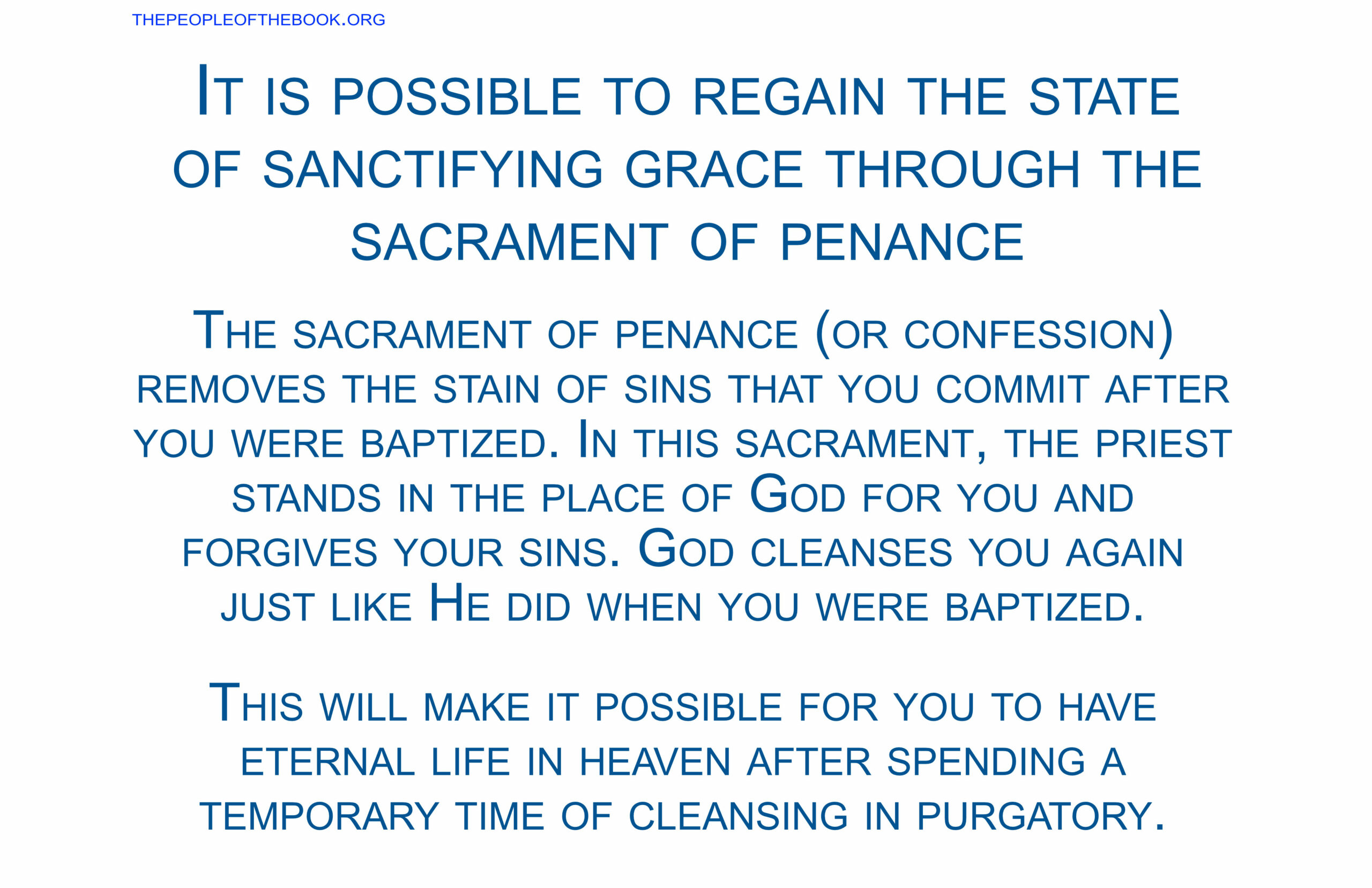 THEPEOPLEOFTHEBOOK.ORG

It is possible to regain the state of sanctifying grace through the sacrament of penance

The sacrament of penance (or confession) removes the stain of sins that you commit after you were baptized. In this sacrament, the priest stands in the place of God for you and forgives your sins. God cleanses you again just like He did when you were baptized.

This will make it possible for you to have eternal life in heaven after spending a temporary time of cleansing in purgatory.